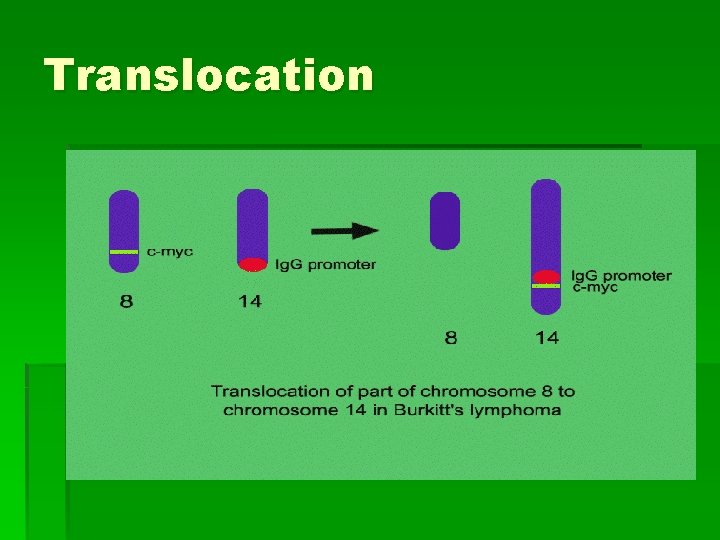 Translocation

c-myc

IgG promoter

8

14

IgG promoter
c-myc

8

14

Translocation of part of chromosome 8 to chromosome 14 in Burkitt's lymphoma